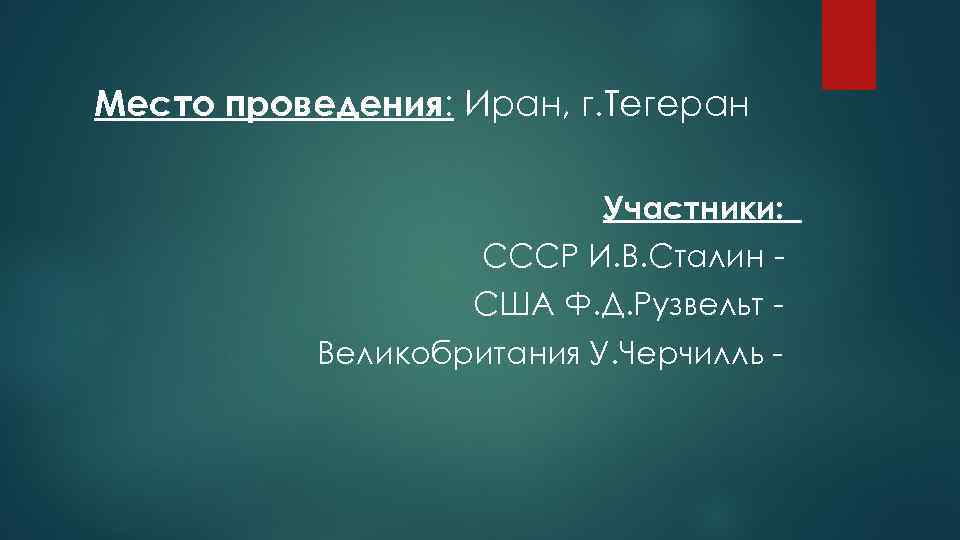 Место проведения: Иран, г.Тегеран

Участники:
СССР И.В.Сталин -
США Ф.Д.Рузвельт -
Великобритания У.Черчилль -